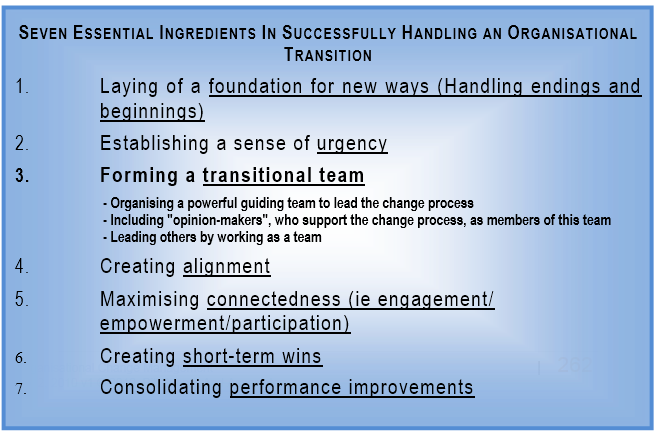 SEVEN ESSENTIAL INGREDIENTS IN SUCCESSFULLY HANDLING AN ORGANISATIONAL TRANSITION

1. Laying of a foundation for new ways (Handling endings and beginnings)

2. Establishing a sense of urgency

3. Forming a transitional team

- Organising a powerful guiding team to lead the change process
- Including "opinion-makers", who support the change process, as members of this team
- Leading others by working as a team

4. Creating alignment

5. Maximising connectedness (ie engagement/ empowerment/participation)

6. Creating short-term wins

7. Consolidating performance improvements

262